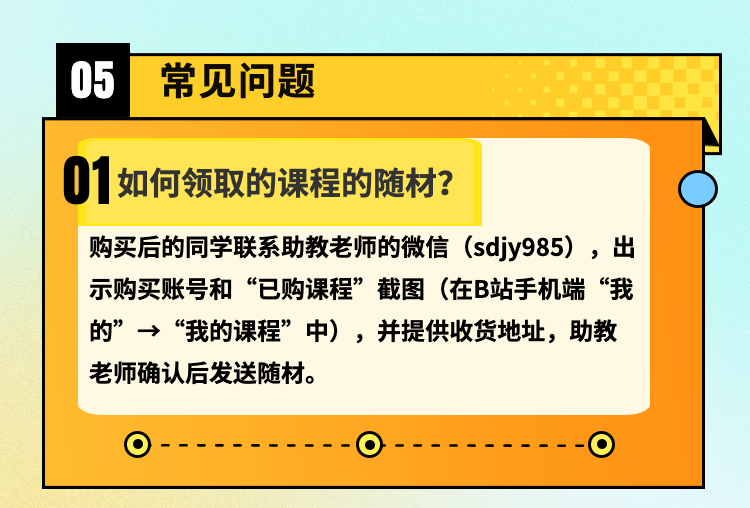 05 常见问题

01 如何领取的课程的随材？

购买后的同学联系助教老师的微信（sdjy985），出示购买账号和“已购课程”截图（在B站手机端“我的”→“我的课程”中），并提供收货地址，助教老师确认后发送随材。